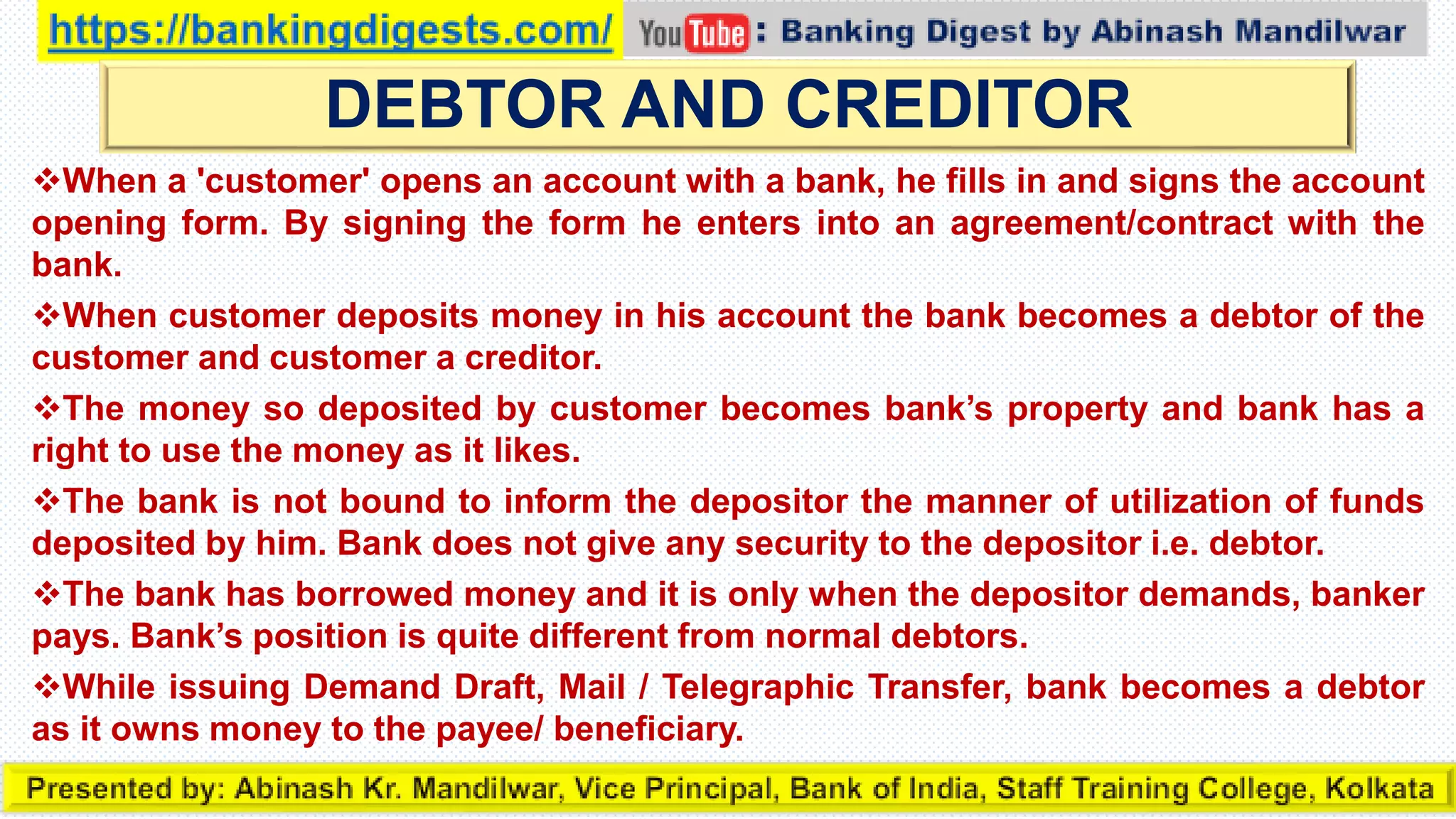 https://bankingdigests.com/ YouTube : Banking Digest by Abinash Mandilwar

DEBTOR AND CREDITOR

❖When a 'customer' opens an account with a bank, he fills in and signs the account opening form. By signing the form he enters into an agreement/contract with the bank.

❖When customer deposits money in his account the bank becomes a debtor of the customer and customer a creditor.

❖The money so deposited by customer becomes bank's property and bank has a right to use the money as it likes.

❖The bank is not bound to inform the depositor the manner of utilization of funds deposited by him. Bank does not give any security to the depositor i.e. debtor.

❖The bank has borrowed money and it is only when the depositor demands, banker pays. Bank's position is quite different from normal debtors.

❖While issuing Demand Draft, Mail / Telegraphic Transfer, bank becomes a debtor as it owns money to the payee/ beneficiary.

Presented by: Abinash Kr. Mandilwar, Vice Principal, Bank of India, Staff Training College, Kolkata